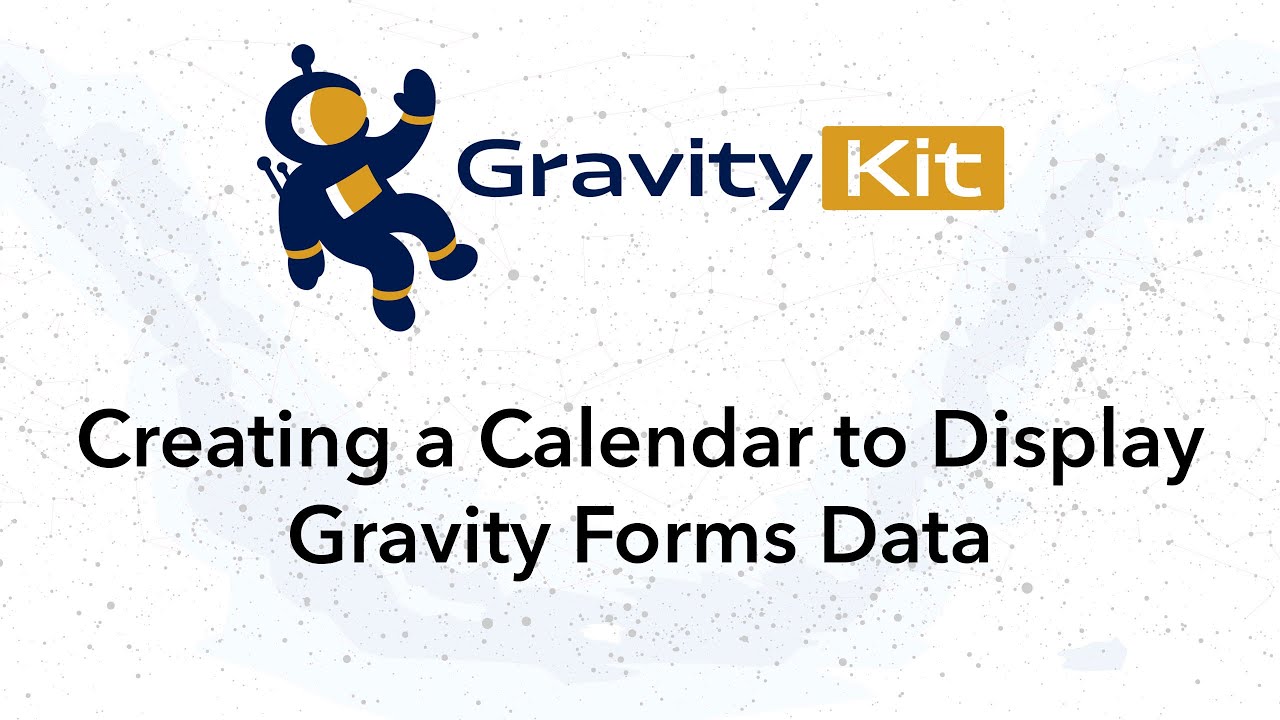 Gravity Kit

Creating a Calendar to Display Gravity Forms Data